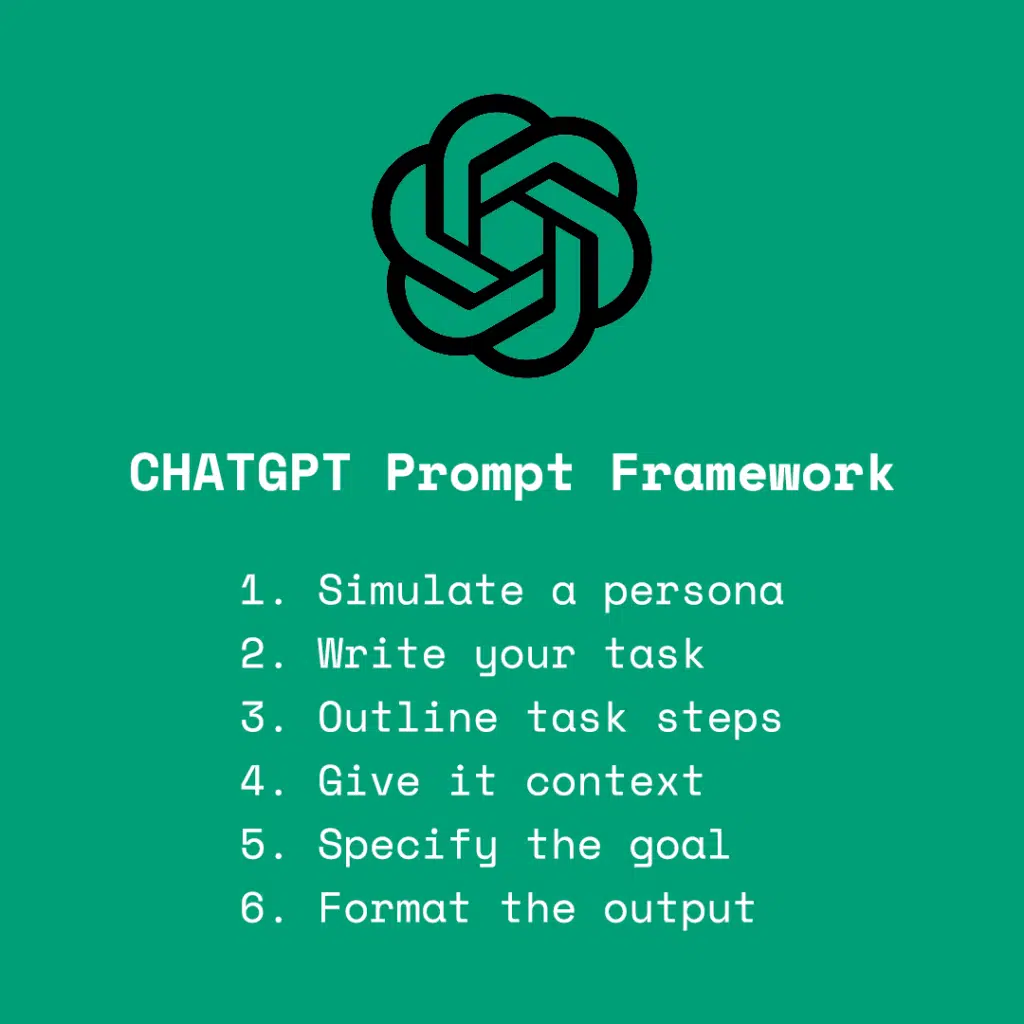 CHATGPT Prompt Framework

1. Simulate a persona
2. Write your task
3. Outline task steps
4. Give it context
5. Specify the goal
6. Format the output